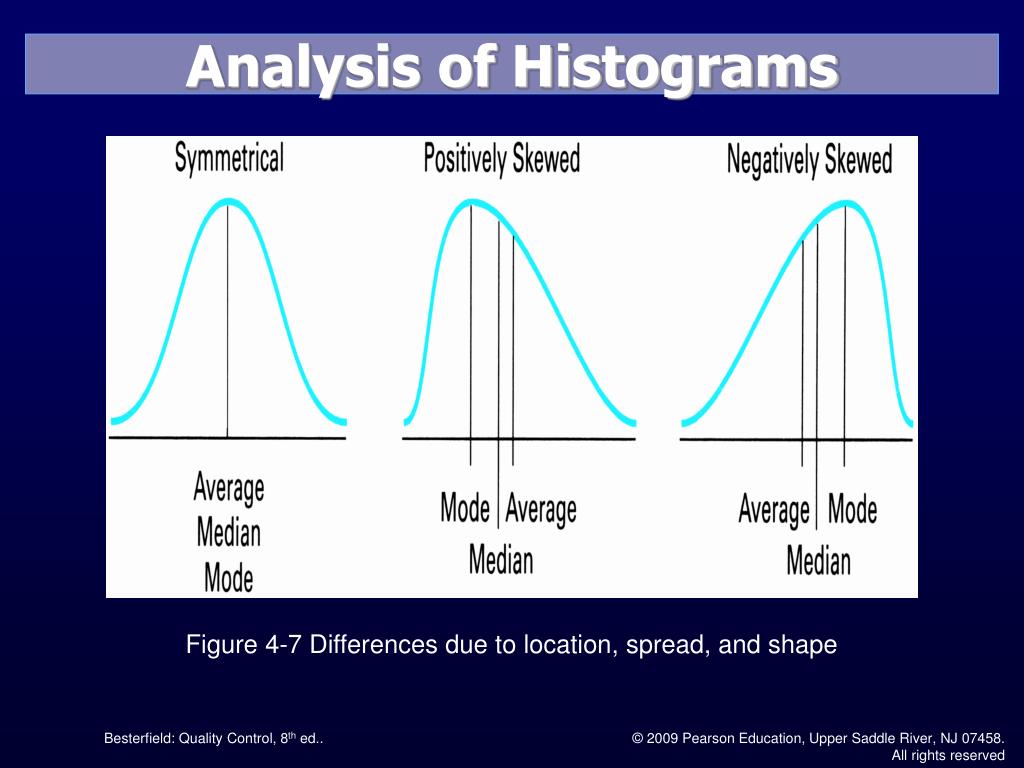 Analysis of Histograms

Symmetrical

Average
Median
Mode

Positively Skewed

Mode Average
Median

Negatively Skewed

Average Mode
Median

Figure 4-7 Differences due to location, spread, and shape

Besterfield: Quality Control, 8$^{th}$ ed..

© 2009 Pearson Education, Upper Saddle River, NJ 07458.
All rights reserved